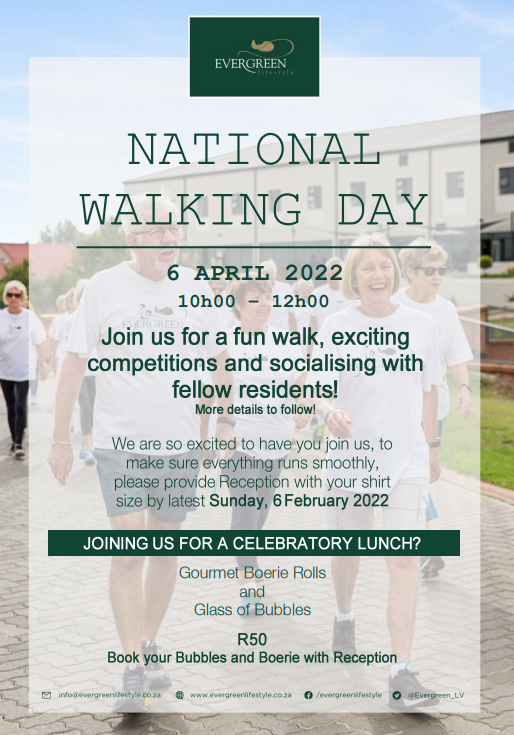 EVERGREEN
lifestyle

NATIONAL WALKING DAY

6 APRIL 2022
10h00 – 12h00

Join us for a fun walk, exciting competitions and socialising with fellow residents!
More details to follow!

We are so excited to have you join us, to make sure everything runs smoothly, please provide Reception with your shirt size by latest Sunday, 6 February 2022

JOINING US FOR A CELEBRATORY LUNCH?

Gourmet Boerie Rolls
and
Glass of Bubbles

R50
Book your Bubbles and Boerie with Reception

info@evergreenlifestyle.co.za www.evergreenlifestyle.co.za /evergreenlifestyle @Evergreen_LV